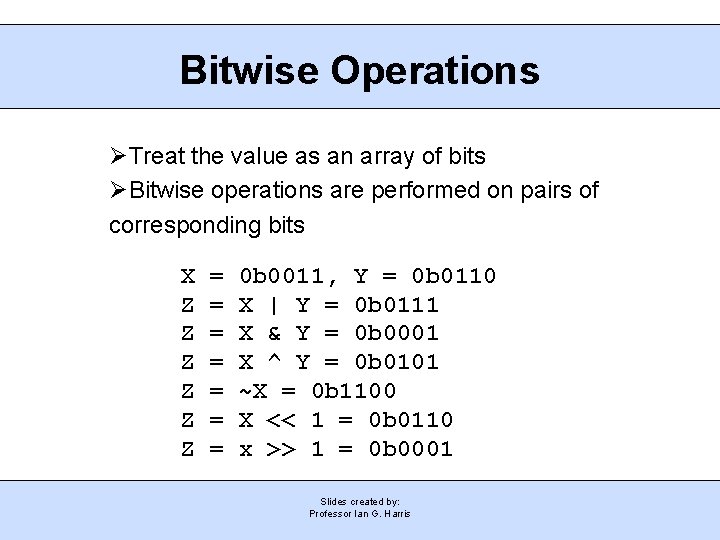 Bitwise Operations

➢Treat the value as an array of bits
➢Bitwise operations are performed on pairs of corresponding bits

X = 0b0011, Y = 0b0110
Z = X | Y = 0b0111
Z = X & Y = 0b0001
Z = X ^ Y = 0b0101
Z = ~X = 0b1100
Z = X << 1 = 0b0110
Z = x >> 1 = 0b0001

Slides created by:
Professor Ian G. Harris